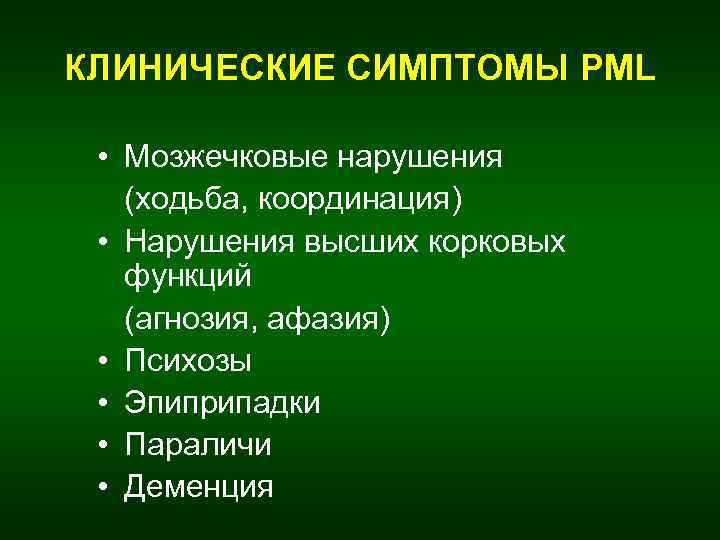 КЛИНИЧЕСКИЕ СИМПТОМЫ PML

• Мозжечковые нарушения
(ходьба, координация)
• Нарушения высших корковых функций
(агнозия, афазия)
• Психозы
• Эпиприпадки
• Параличи
• Деменция